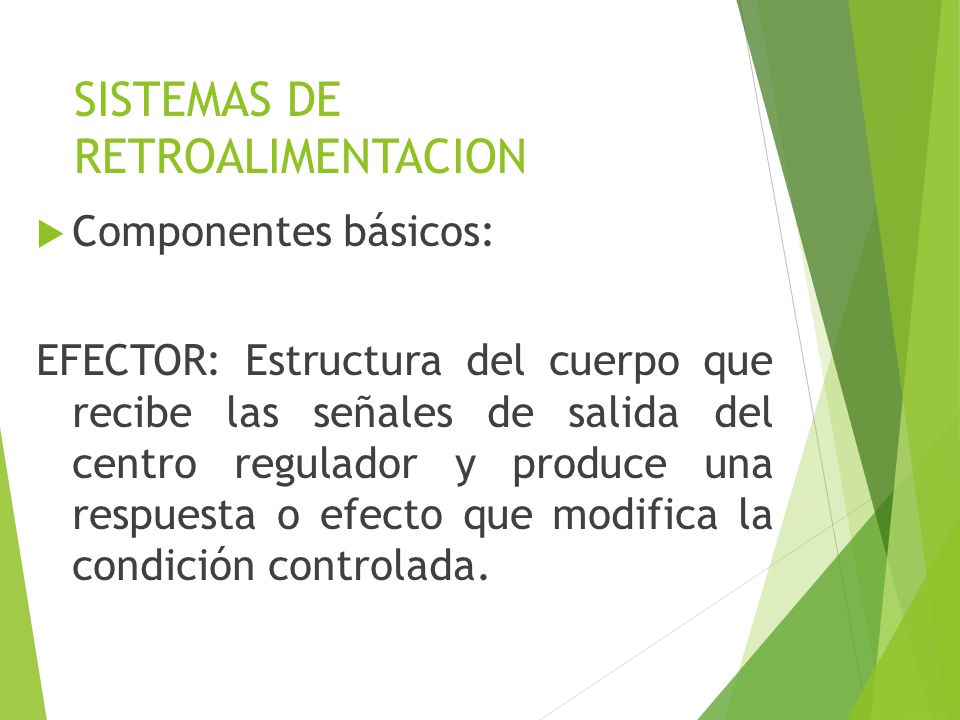 SISTEMAS DE RETROALIMENTACION

Componentes básicos:

EFECTOR: Estructura del cuerpo que recibe las señales de salida del centro regulador y produce una respuesta o efecto que modifica la condición controlada.